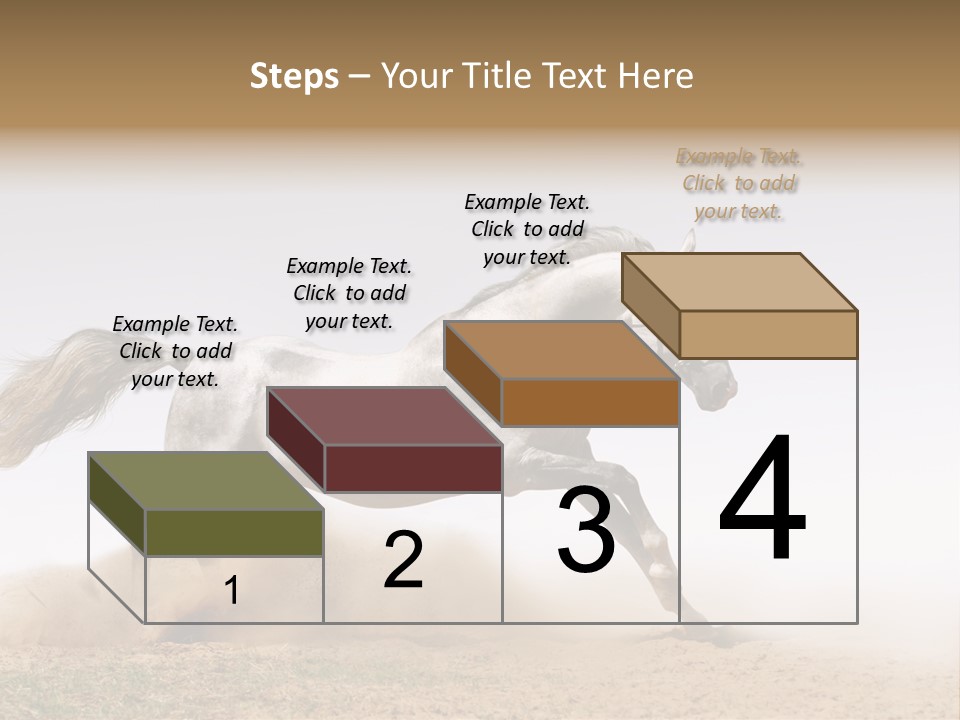 Steps – Your Title Text Here

Example Text. Click to add your text.

Example Text. Click to add your text.

Example Text. Click to add your text.

Example Text. Click to add your text.

1

2

3

4